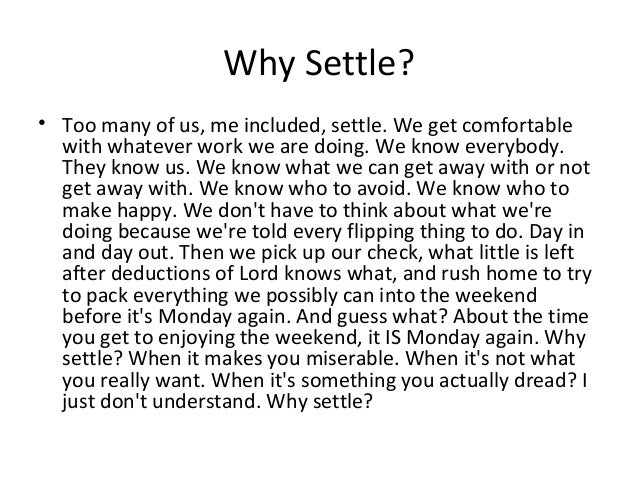 Why Settle?

• Too many of us, me included, settle. We get comfortable with whatever work we are doing. We know everybody. They know us. We know what we can get away with or not get away with. We know who to avoid. We know who to make happy. We don't have to think about what we're doing because we're told every flipping thing to do. Day in and day out. Then we pick up our check, what little is left after deductions of Lord knows what, and rush home to try to pack everything we possibly can into the weekend before it's Monday again. And guess what? About the time you get to enjoying the weekend, it IS Monday again. Why settle? When it makes you miserable. When it's not what you really want. When it's something you actually dread? I just don't understand. Why settle?